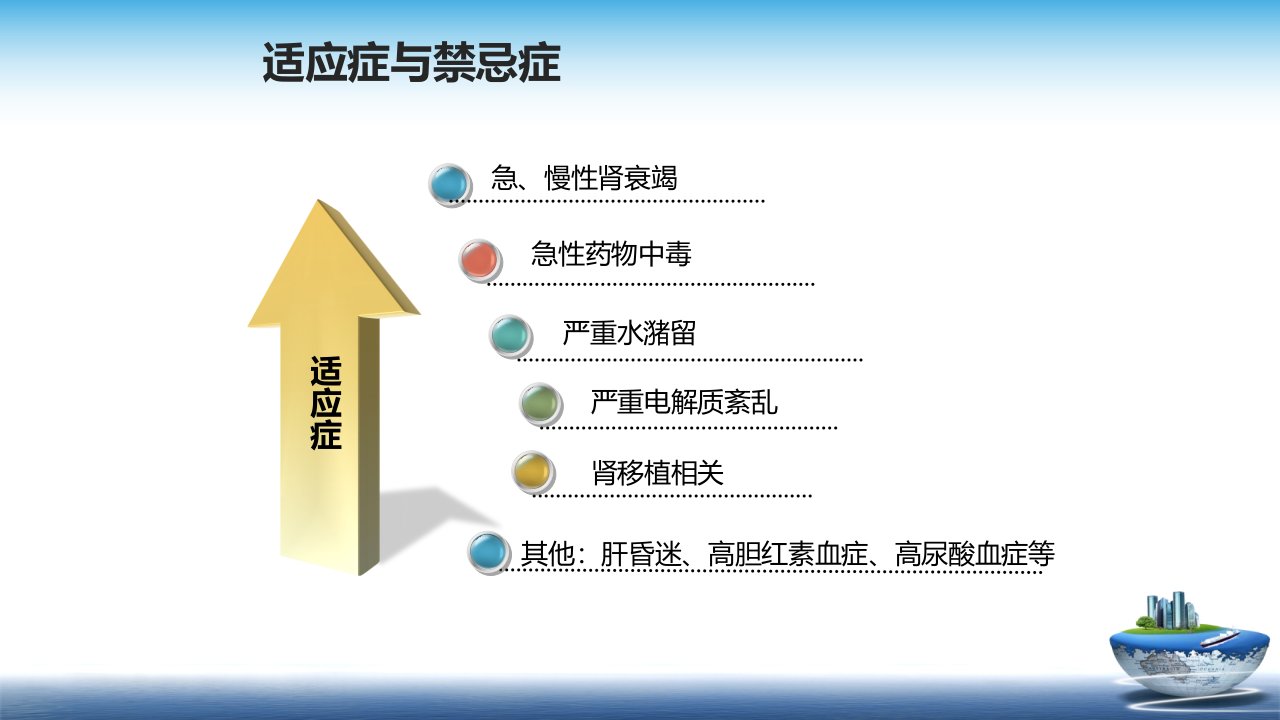 适应症与禁忌症

适应症

急、慢性肾衰竭

急性药物中毒

严重水潴留

严重电解质紊乱

肾移植相关

其他：肝昏迷、高胆红素血症、高尿酸血症等